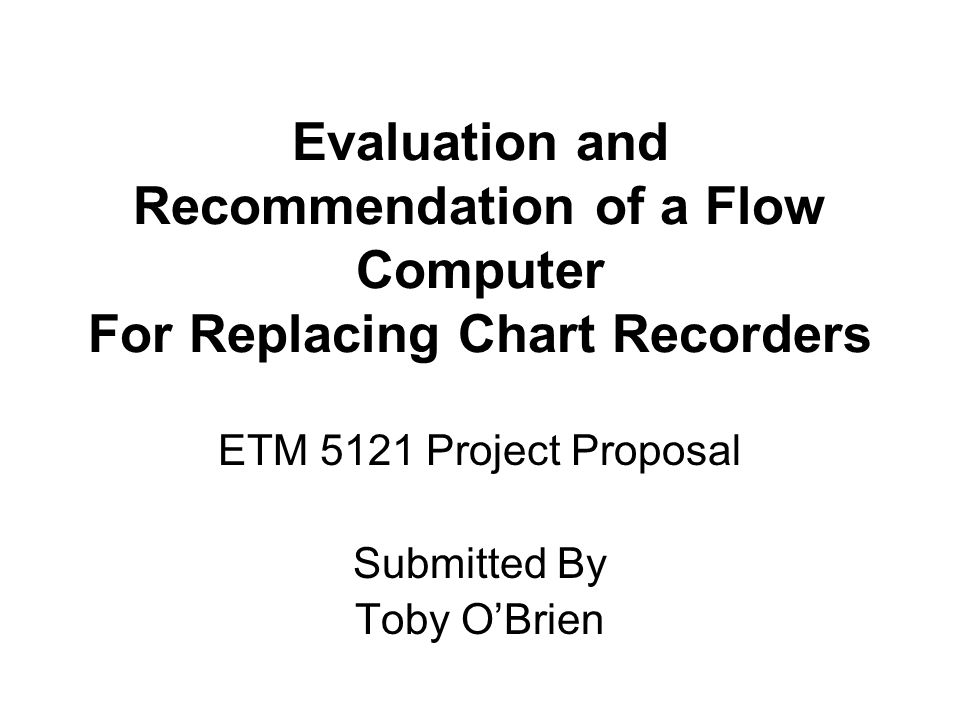 Evaluation and Recommendation of a Flow Computer For Replacing Chart Recorders

ETM 5121 Project Proposal

Submitted By
Toby O’Brien